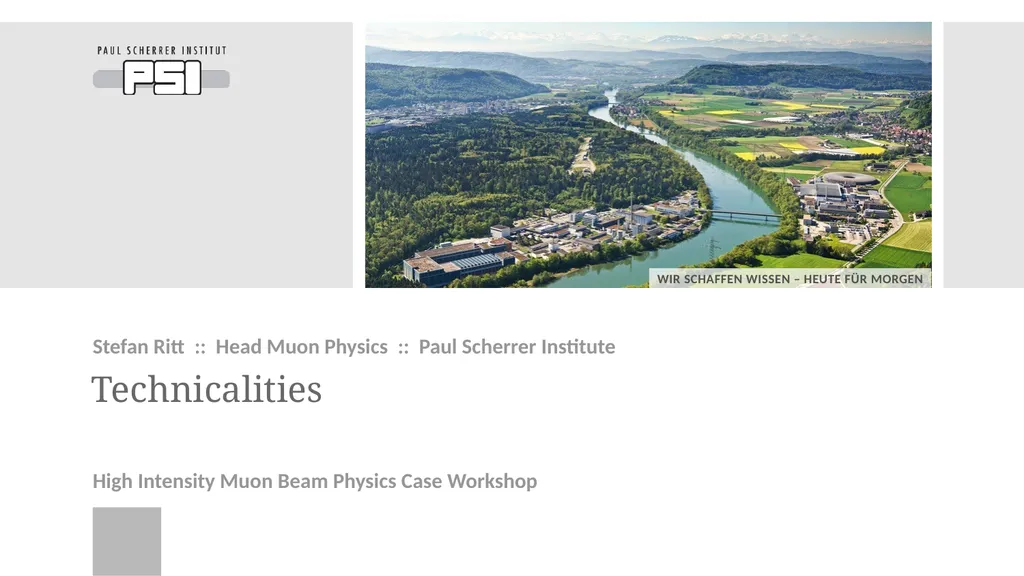 PAUL SCHERRER INSTITUT
PSI

WIR SCHAFFEN WISSEN – HEUTE FÜR MORGEN

Stefan Ritt :: Head Muon Physics :: Paul Scherrer Institute

Technicalities

High Intensity Muon Beam Physics Case Workshop